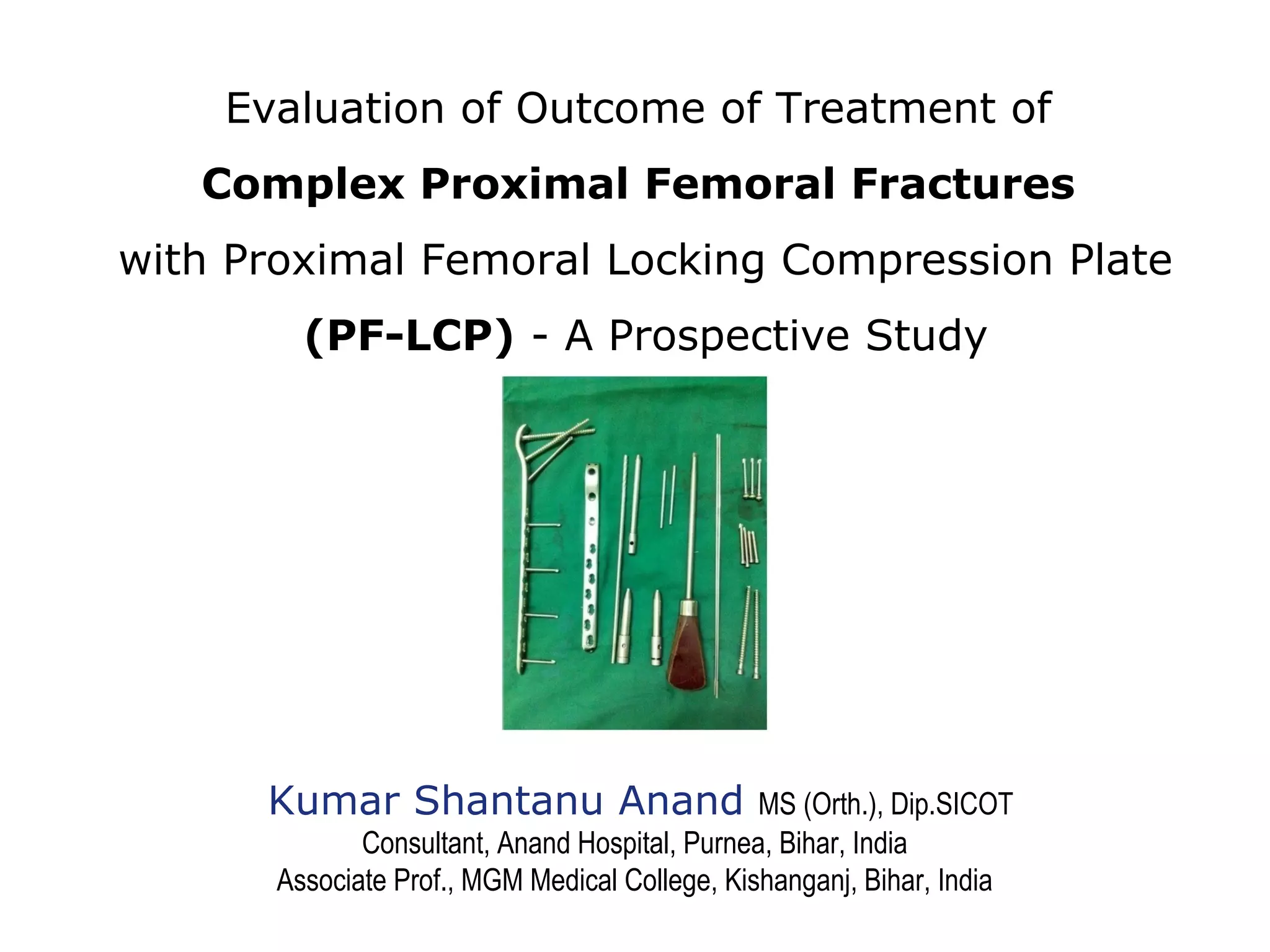 Evaluation of Outcome of Treatment of

Complex Proximal Femoral Fractures

with Proximal Femoral Locking Compression Plate

(PF-LCP) - A Prospective Study

Kumar Shantanu Anand MS (Orth.), Dip.SICOT
Consultant, Anand Hospital, Purnea, Bihar, India
Associate Prof., MGM Medical College, Kishanganj, Bihar, India